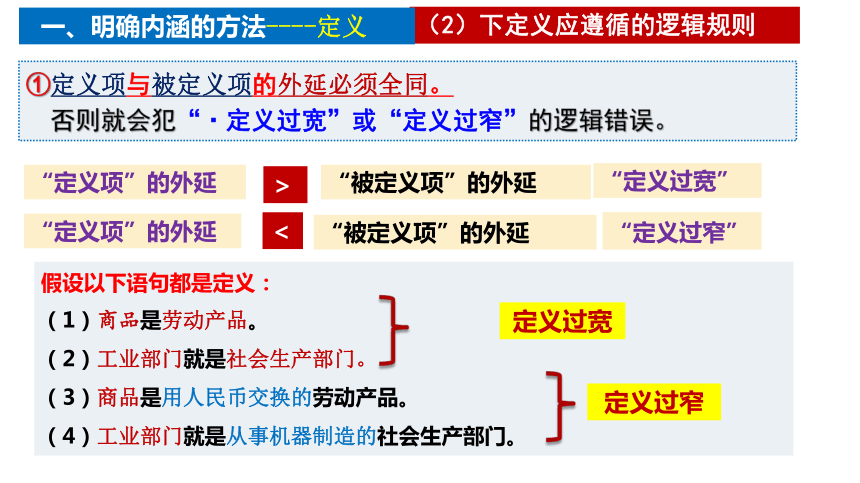 一、明确内涵的方法----定义

（2）下定义应遵循的逻辑规则

①定义项与被定义项的外延必须全同。
否则就会犯“·定义过宽”或“定义过窄”的逻辑错误。

“定义项”的外延 > “被定义项”的外延 “定义过宽”

“定义项”的外延 < “被定义项”的外延 “定义过窄”

假设以下语句都是定义：

（1）商品是劳动产品。

（2）工业部门就是社会生产部门。

定义过宽

（3）商品是用人民币交换的劳动产品。

（4）工业部门就是从事机器制造的社会生产部门。

定义过窄